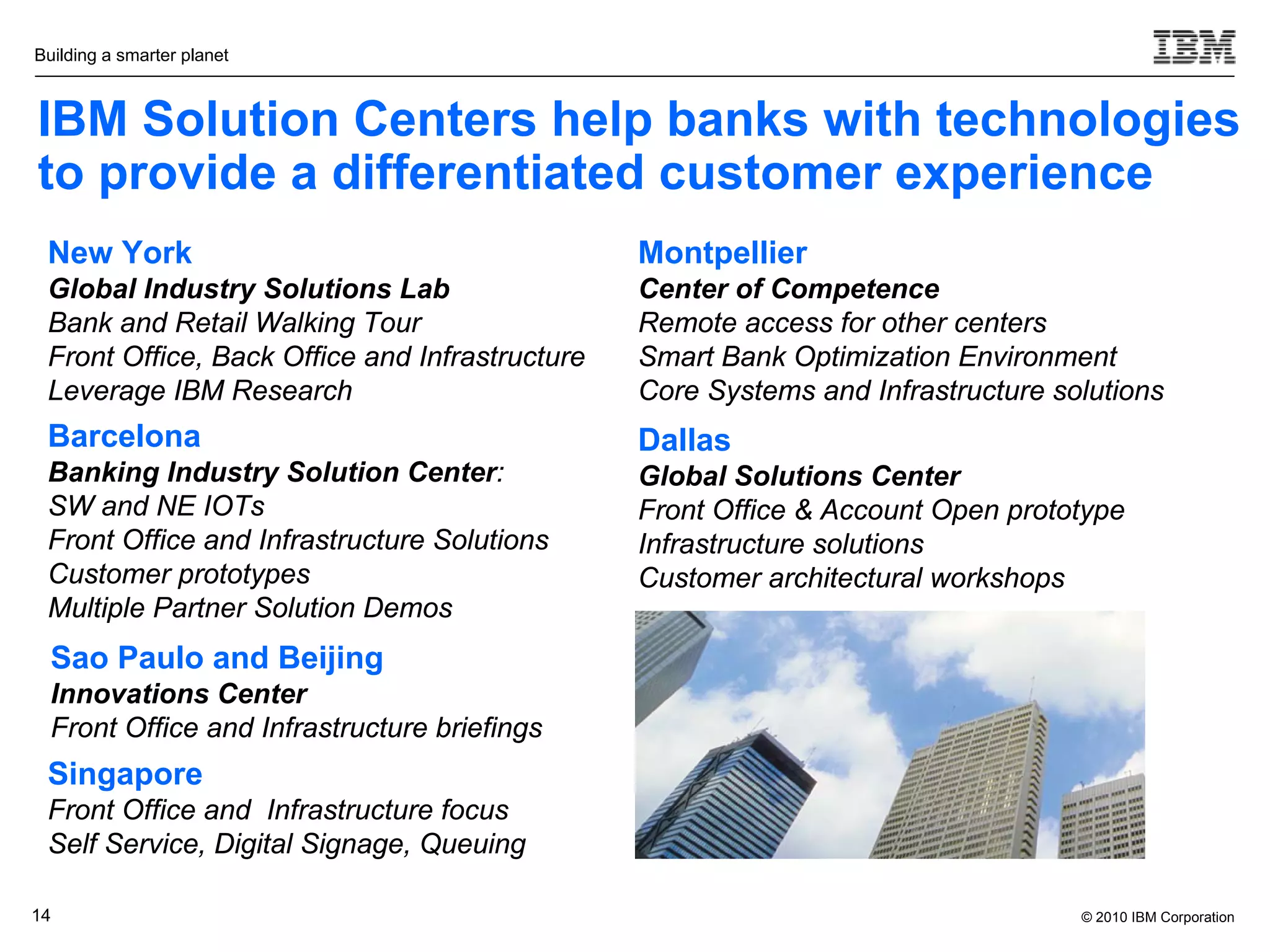 Building a smarter planet

IBM

IBM Solution Centers help banks with technologies to provide a differentiated customer experience

New York
Global Industry Solutions Lab
Bank and Retail Walking Tour
Front Office, Back Office and Infrastructure
Leverage IBM Research

Barcelona
Banking Industry Solution Center:
SW and NE IOTs
Front Office and Infrastructure Solutions
Customer prototypes
Multiple Partner Solution Demos

Sao Paulo and Beijing
Innovations Center
Front Office and Infrastructure briefings

Singapore
Front Office and Infrastructure focus
Self Service, Digital Signage, Queuing

Montpellier
Center of Competence
Remote access for other centers
Smart Bank Optimization Environment
Core Systems and Infrastructure solutions

Dallas
Global Solutions Center
Front Office & Account Open prototype
Infrastructure solutions
Customer architectural workshops

14

© 2010 IBM Corporation